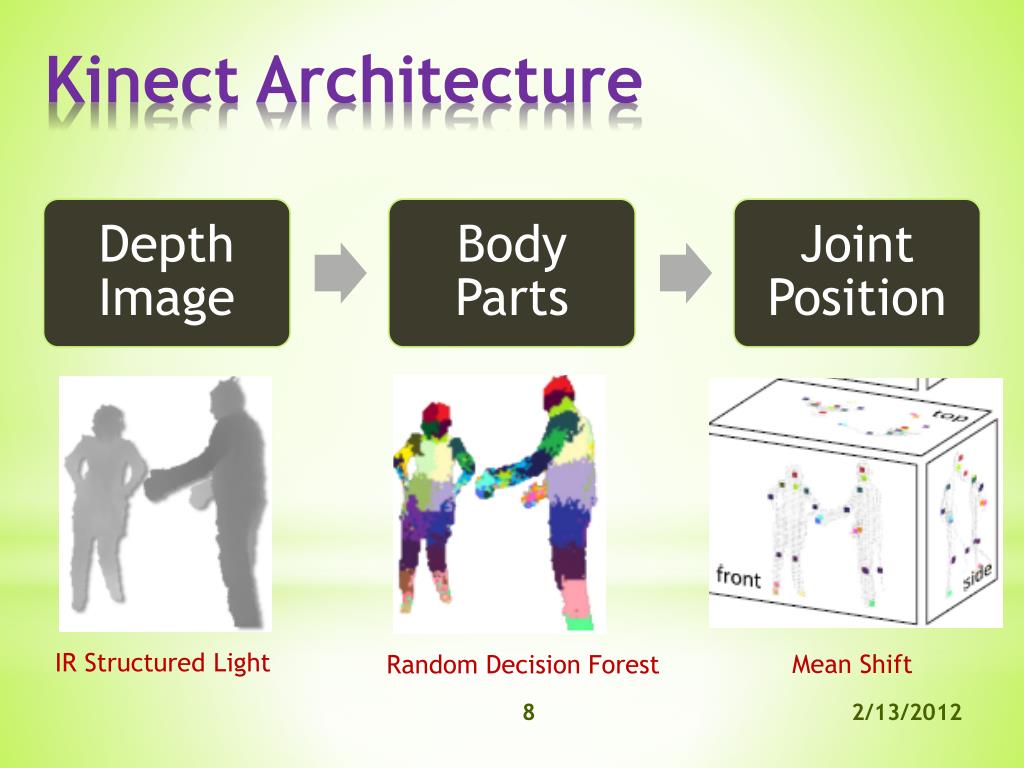 Kinect Architecture

Depth Image

Body Parts

Joint Position

top

front

side

IR Structured Light

Random Decision Forest

Mean Shift

8

2/13/2012